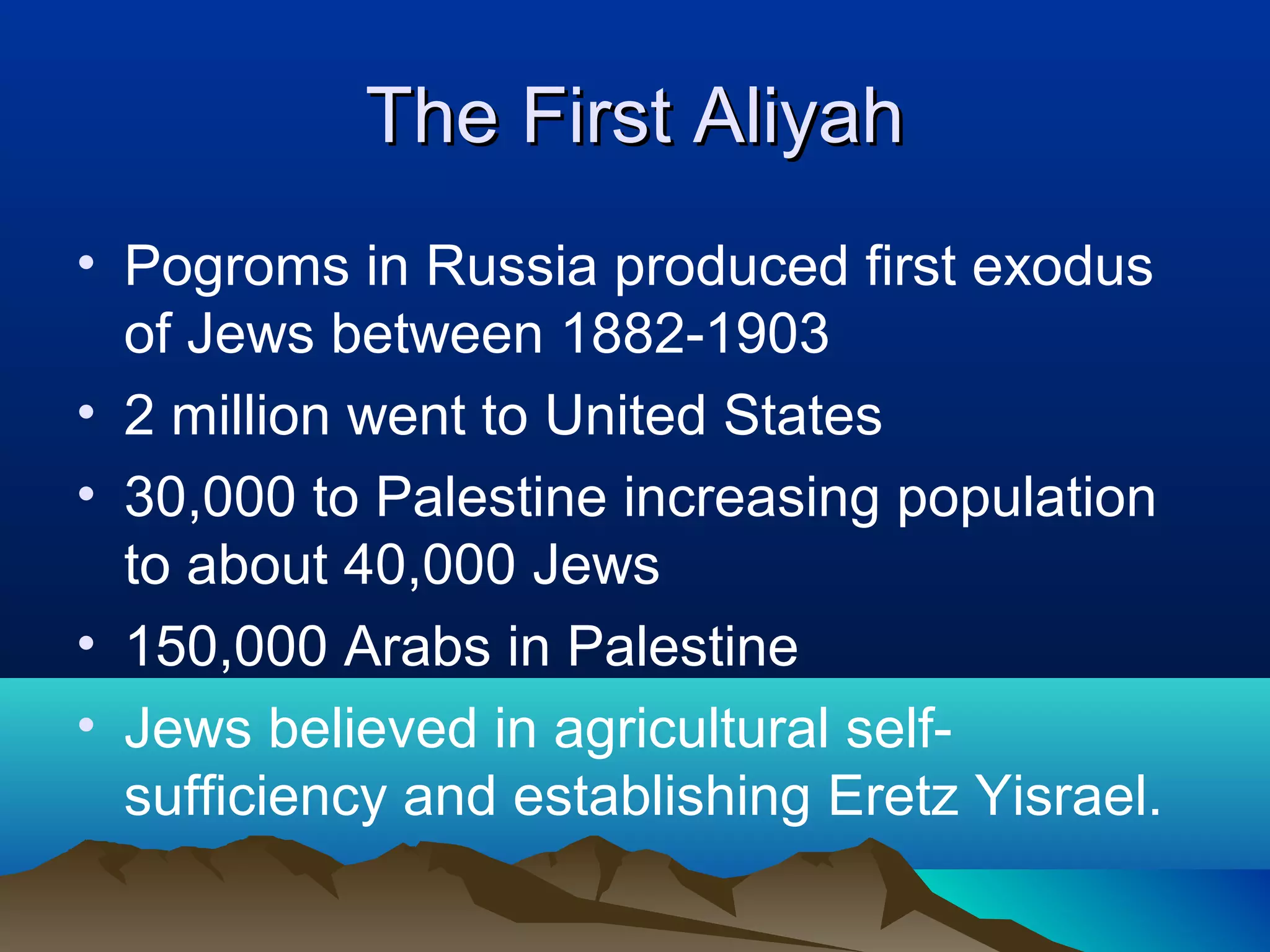 The First Aliyah

• Pogroms in Russia produced first exodus of Jews between 1882-1903
• 2 million went to United States
• 30,000 to Palestine increasing population to about 40,000 Jews
• 150,000 Arabs in Palestine
• Jews believed in agricultural self-sufficiency and establishing Eretz Yisrael.